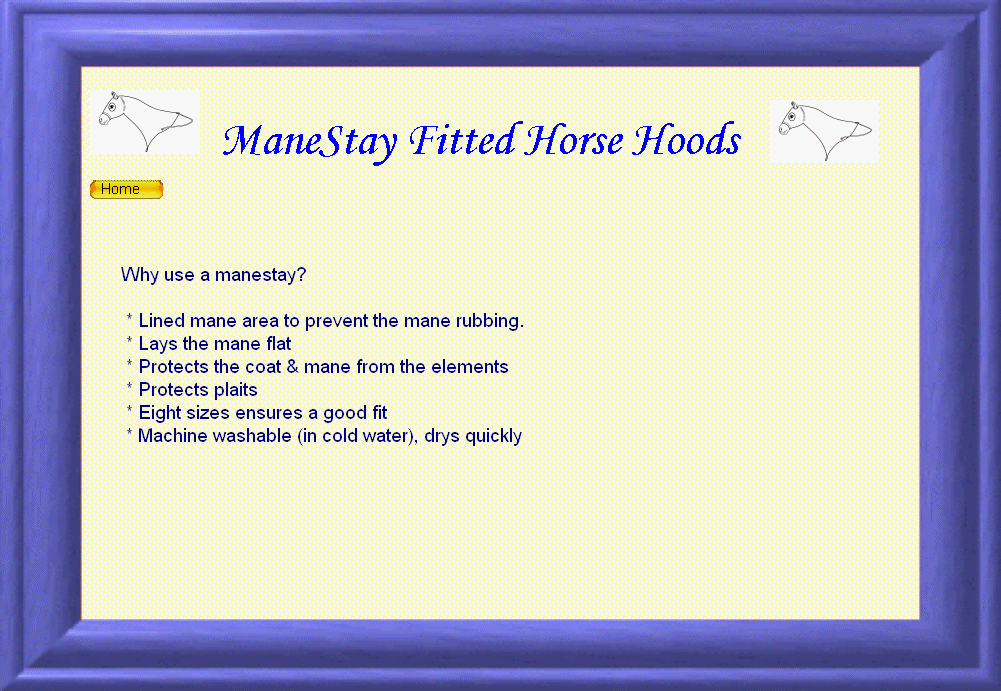 ManeStay Fitted Horse Hoods

Home

Why use a manestay?

* Lined mane area to prevent the mane rubbing.
* Lays the mane flat
* Protects the coat & mane from the elements
* Protects plaits
* Eight sizes ensures a good fit
* Machine washable (in cold water), drys quickly